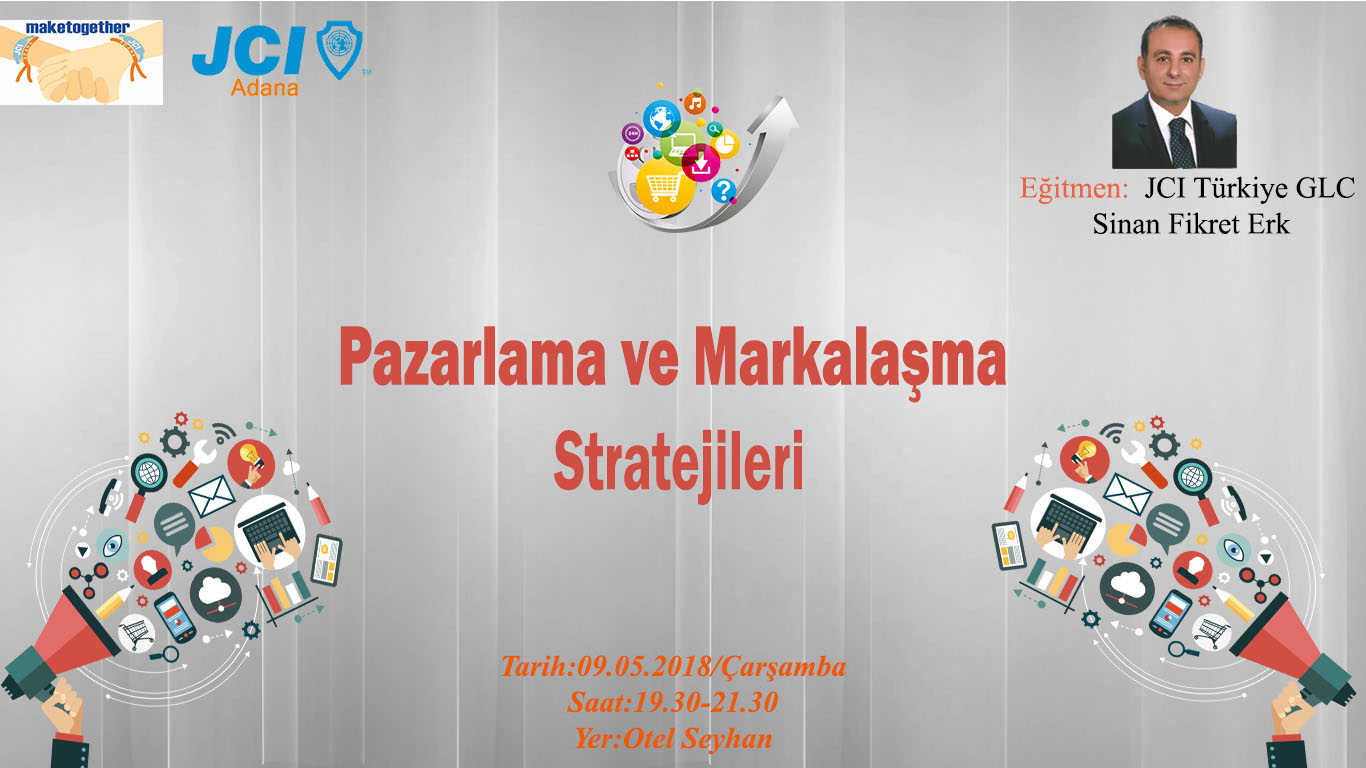 maketogether

JCI Adana

Eğitmen: JCI Türkiye GLC Sinan Fikret Erk

Pazarlama ve Markalaşma Stratejileri

Tarih:09.05.2018/Çarşamba
Saat:19.30-21.30
Yer:Otel Seyhan